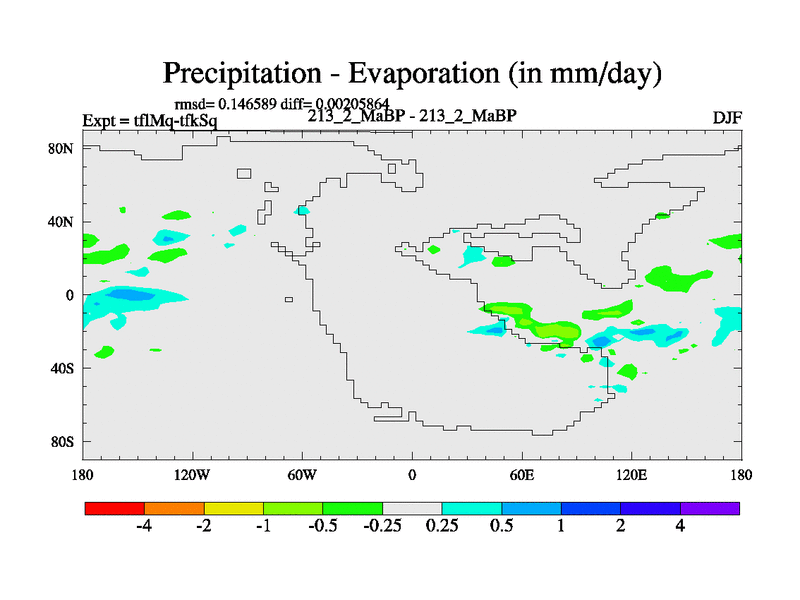 Precipitation - Evaporation (in mm/day)

rmsd= 0.146589 diff= 0.00205864

Expt = tflMq-tfkSq

213_2_MaBP - 213_2_MaBP

DJF

80N
40N
0
40S
80S

180
120W
60W
0
60E
120E
180

-4
-2
-1
-0.5
-0.25
0.25
0.5
1
2
4